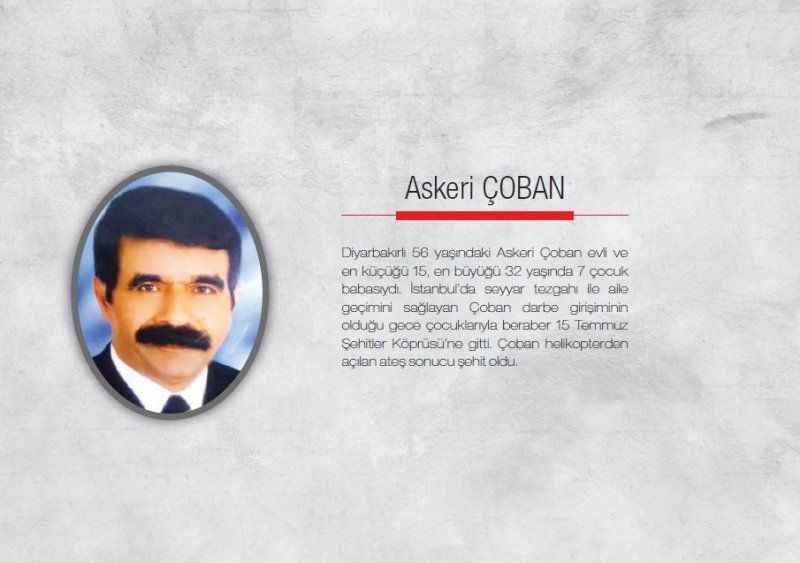 Askeri ÇOBAN

Diyarbakırlı 56 yaşındaki Askeri Çoban evli ve en küçüğü 15, en büyüğü 32 yaşında 7 çocuk babasıydı. İstanbul'da seyyar tezgahı ile aile geçimini sağlayan Çoban darbe girişiminin olduğu gece çocuklarıyla beraber 15 Temmuz Şehitler Köprüsü'ne gitti. Çoban helikopterden açılan ateş sonucu şehit oldu.